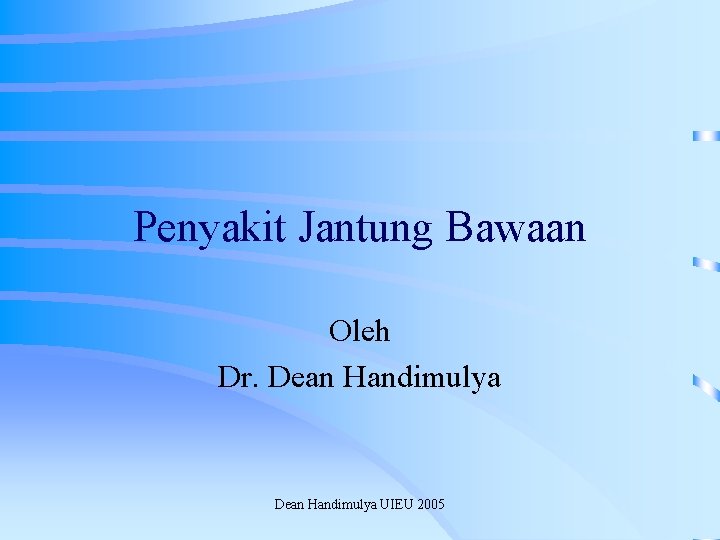 Penyakit Jantung Bawaan

Oleh
Dr. Dean Handimulya

Dean Handimulya UIEU 2005